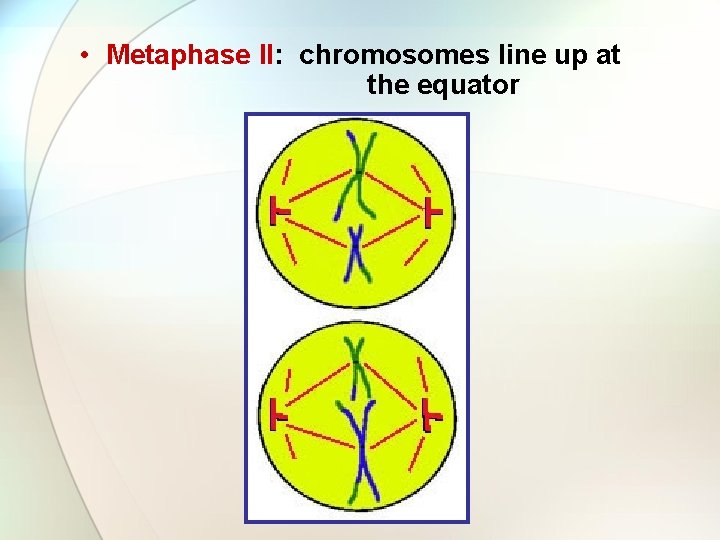 • Metaphase II: chromosomes line up at the equator